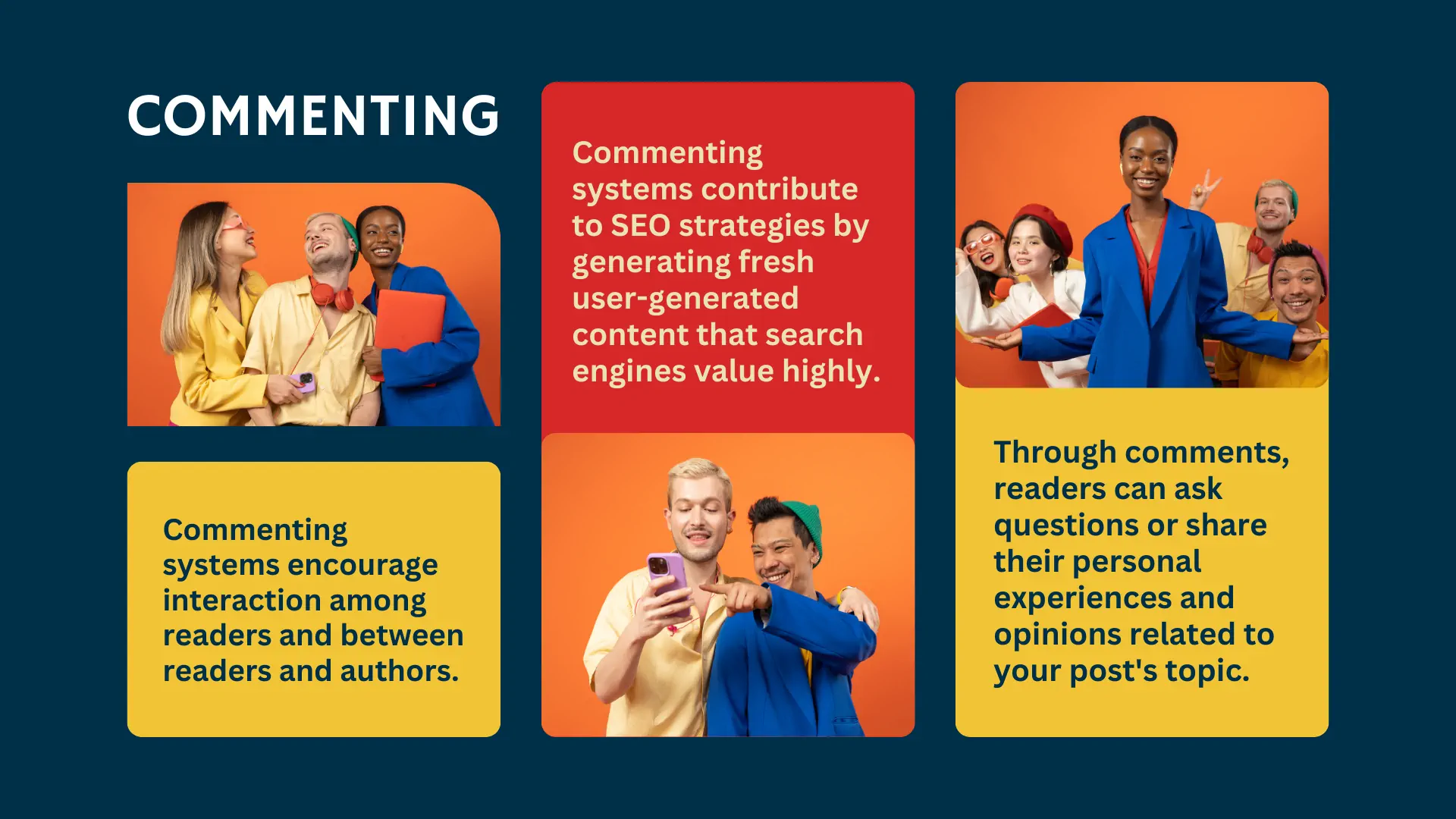 COMMENTING

Commenting systems encourage interaction among readers and between readers and authors.

Commenting systems contribute to SEO strategies by generating fresh user-generated content that search engines value highly.

Through comments, readers can ask questions or share their personal experiences and opinions related to your post's topic.